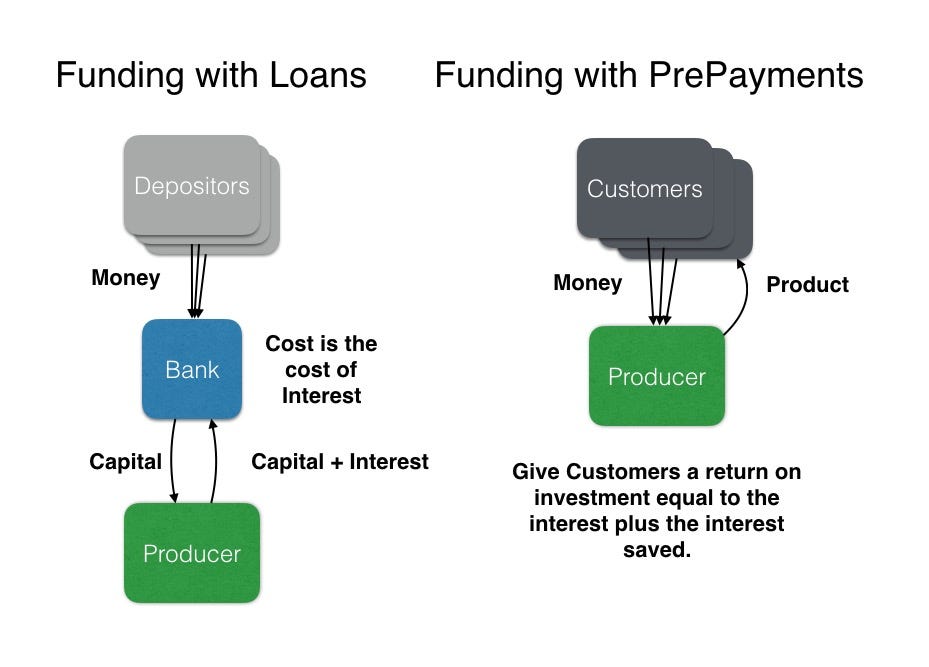 Funding with Loans

Depositors

Money

Bank

Cost is the cost of Interest

Capital

Capital + Interest

Producer

Funding with PrePayments

Customers

Money

Product

Producer

Give Customers a return on investment equal to the interest plus the interest saved.